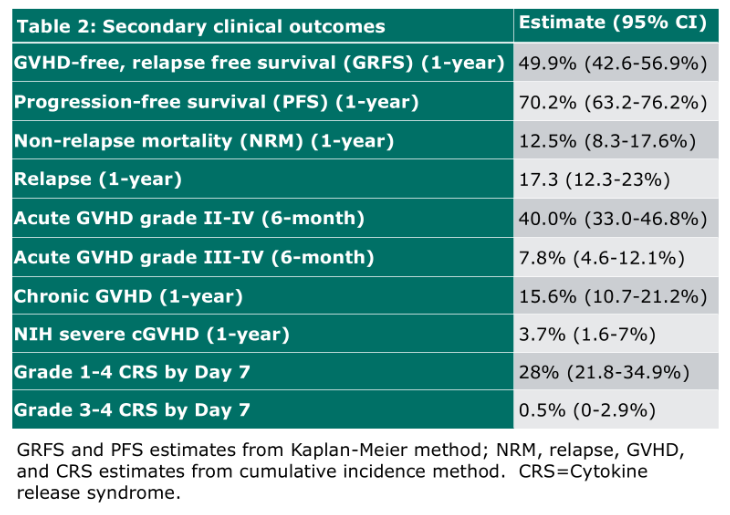 | Table 2: Secondary clinical outcomes | Estimate (95% CI) |
|---|---|
| GVHD-free, relapse free survival (GRFS) (1-year) | 49.9% (42.6-56.9%) |
| Progression-free survival (PFS) (1-year) | 70.2% (63.2-76.2%) |
| Non-relapse mortality (NRM) (1-year) | 12.5% (8.3-17.6%) |
| Relapse (1-year) | 17.3 (12.3-23%) |
| Acute GVHD grade II-IV (6-month) | 40.0% (33.0-46.8%) |
| Acute GVHD grade III-IV (6-month) | 7.8% (4.6-12.1%) |
| Chronic GVHD (1-year) | 15.6% (10.7-21.2%) |
| NIH severe cGVHD (1-year) | 3.7% (1.6-7%) |
| Grade 1-4 CRS by Day 7 | 28% (21.8-34.9%) |
| Grade 3-4 CRS by Day 7 | 0.5% (0-2.9%) |

GRFS and PFS estimates from Kaplan-Meier method; NRM, relapse, GVHD, and CRS estimates from cumulative incidence method. CRS=Cytokine release syndrome.